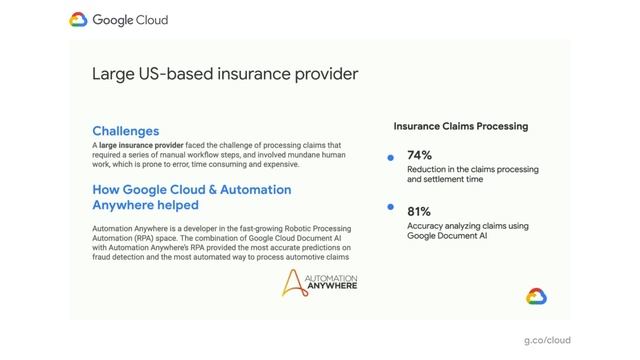 Google Cloud

Large US-based insurance provider

Challenges

A large insurance provider faced the challenge of processing claims that required a series of manual workflow steps, and involved mundane human work, which is prone to error, time consuming and expensive.

How Google Cloud & Automation Anywhere helped

Automation Anywhere is a developer in the fast-growing Robotic Processing Automation (RPA) space. The combination of Google Cloud Document AI with Automation Anywhere's RPA provided the most accurate predictions on fraud detection and the most automated way to process automotive claims

AUTOMATION ANYWHERE

Insurance Claims Processing

74%
Reduction in the claims processing and settlement time

81%
Accuracy analyzing claims using Google Document AI

g.co/cloud